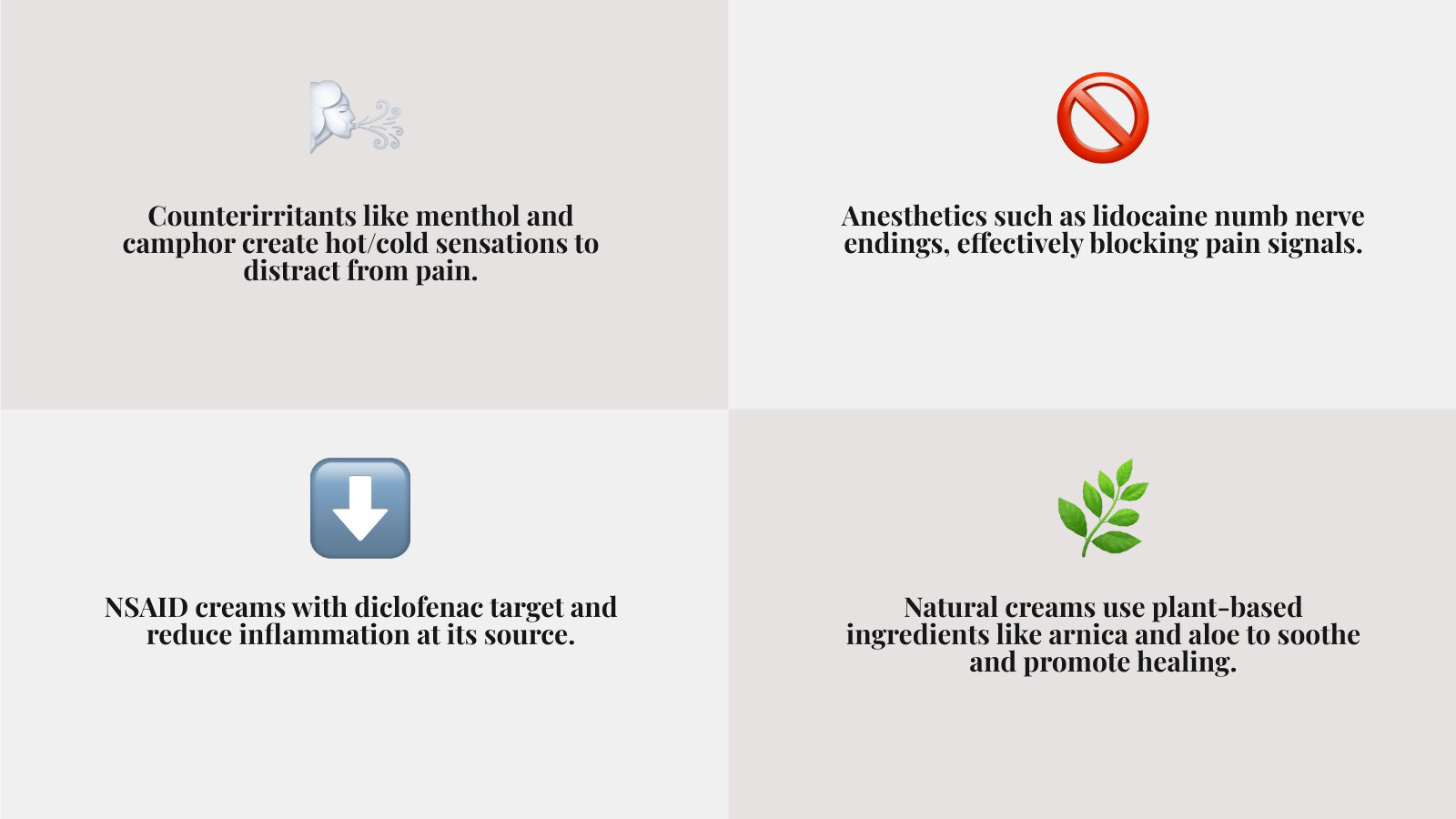 Counterirritants like menthol and camphor create hot/cold sensations to distract from pain.

Anesthetics such as lidocaine numb nerve endings, effectively blocking pain signals.

NSAID creams with diclofenac target and reduce inflammation at its source.

Natural creams use plant-based ingredients like arnica and aloe to soothe and promote healing.